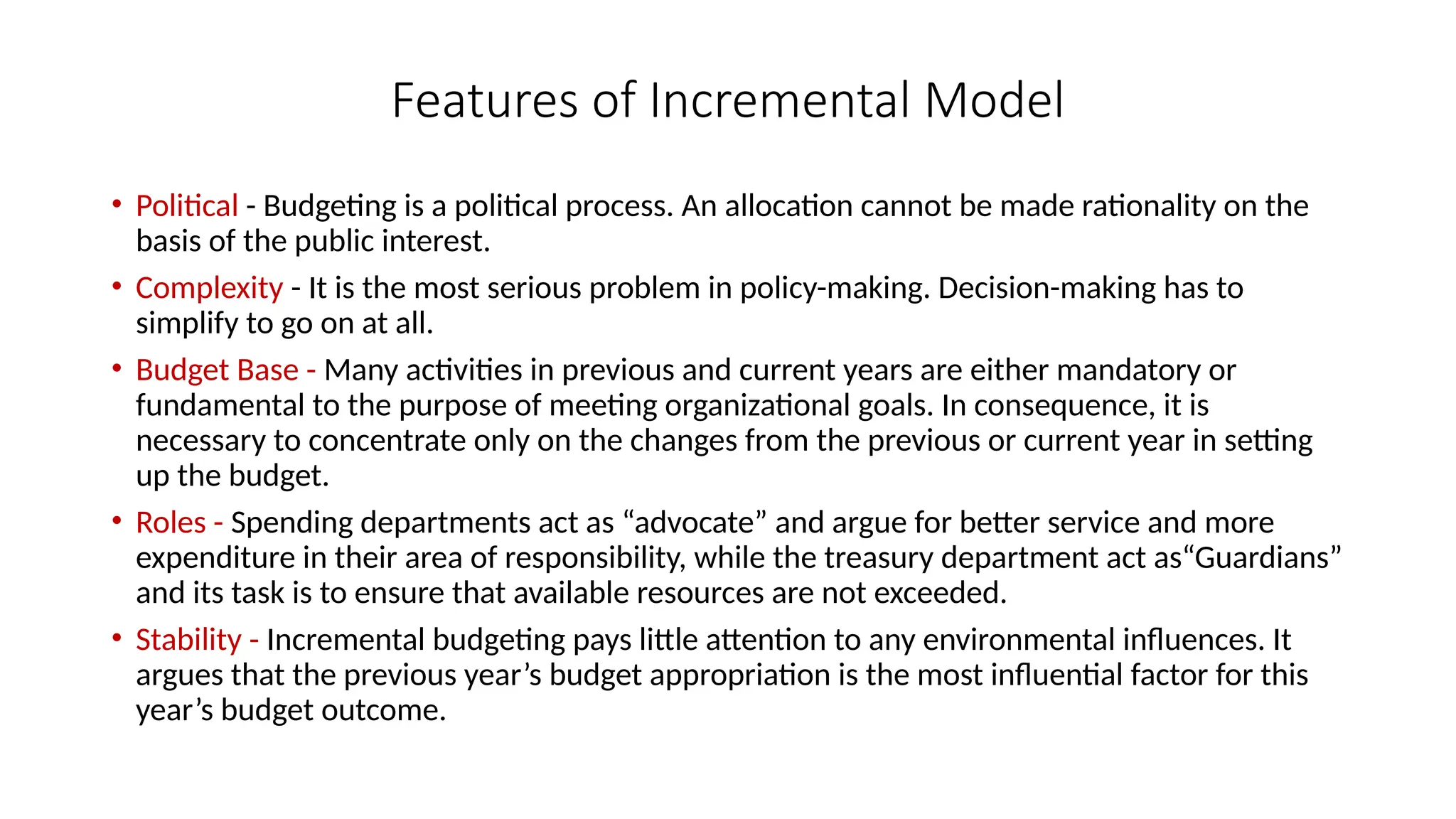 Features of Incremental Model

• Political - Budgeting is a political process. An allocation cannot be made rationality on the basis of the public interest.

• Complexity - It is the most serious problem in policy-making. Decision-making has to simplify to go on at all.

• Budget Base - Many activities in previous and current years are either mandatory or fundamental to the purpose of meeting organizational goals. In consequence, it is necessary to concentrate only on the changes from the previous or current year in setting up the budget.

• Roles - Spending departments act as “advocate” and argue for better service and more expenditure in their area of responsibility, while the treasury department act as“Guardians” and its task is to ensure that available resources are not exceeded.

• Stability - Incremental budgeting pays little attention to any environmental influences. It argues that the previous year’s budget appropriation is the most influential factor for this year’s budget outcome.